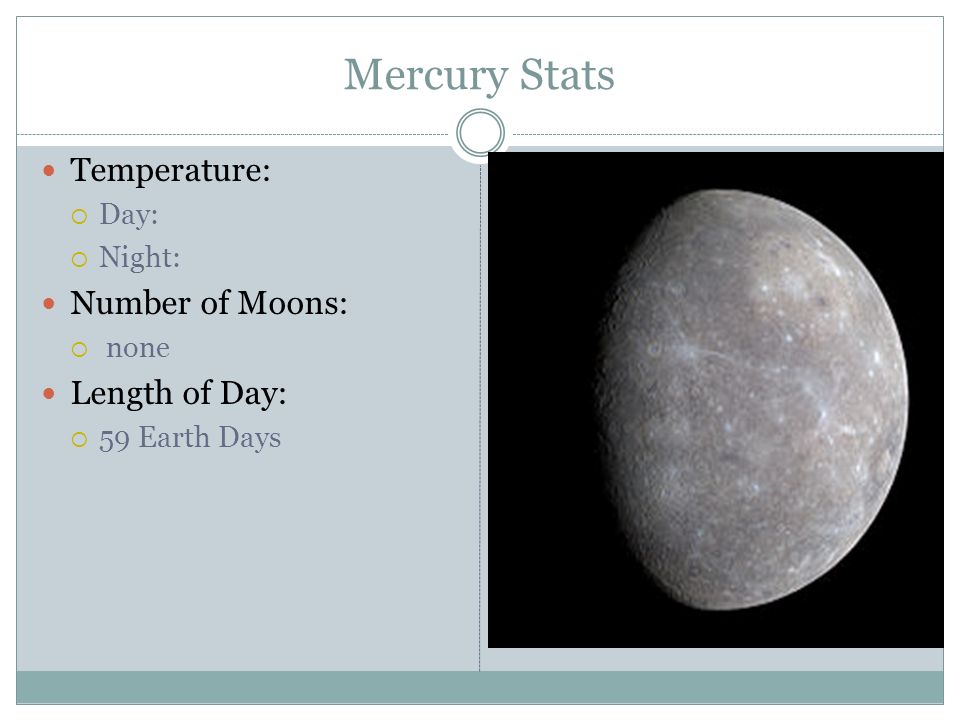 Mercury Stats

Temperature:
Day:
Night:
Number of Moons:
none
Length of Day:
59 Earth Days